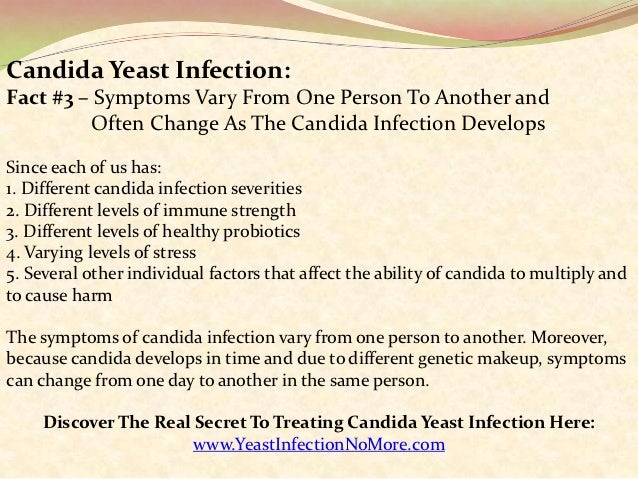 Candida Yeast Infection:
Fact #3 – Symptoms Vary From One Person To Another and Often Change As The Candida Infection Develops

Since each of us has:
1. Different candida infection severities
2. Different levels of immune strength
3. Different levels of healthy probiotics
4. Varying levels of stress
5. Several other individual factors that affect the ability of candida to multiply and to cause harm

The symptoms of candida infection vary from one person to another. Moreover, because candida develops in time and due to different genetic makeup, symptoms can change from one day to another in the same person.

Discover The Real Secret To Treating Candida Yeast Infection Here:
www.YeastInfectionNoMore.com